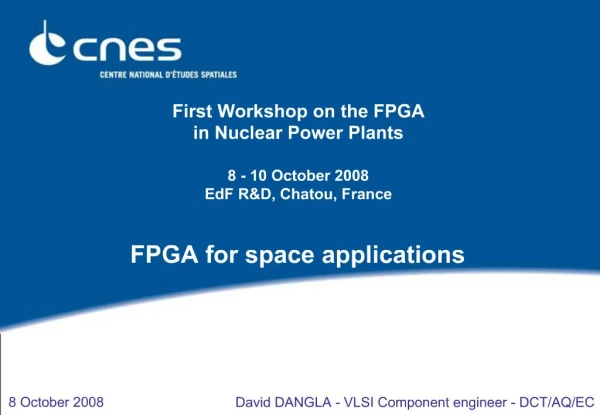 cnes
CENTRE NATIONAL D'ÉTUDES SPATIALES

First Workshop on the FPGA in Nuclear Power Plants

8 - 10 October 2008
EdF R&D, Chatou, France

FPGA for space applications

8 October 2008

David DANGLA - VLSI Component engineer - DCT/AQ/EC